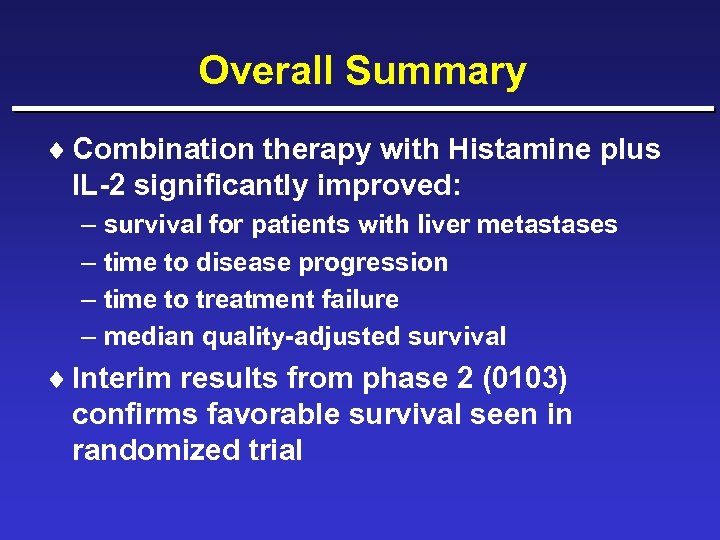 Overall Summary

♦ Combination therapy with Histamine plus IL-2 significantly improved:

– survival for patients with liver metastases

– time to disease progression

– time to treatment failure

– median quality-adjusted survival

♦ Interim results from phase 2 (0103) confirms favorable survival seen in randomized trial